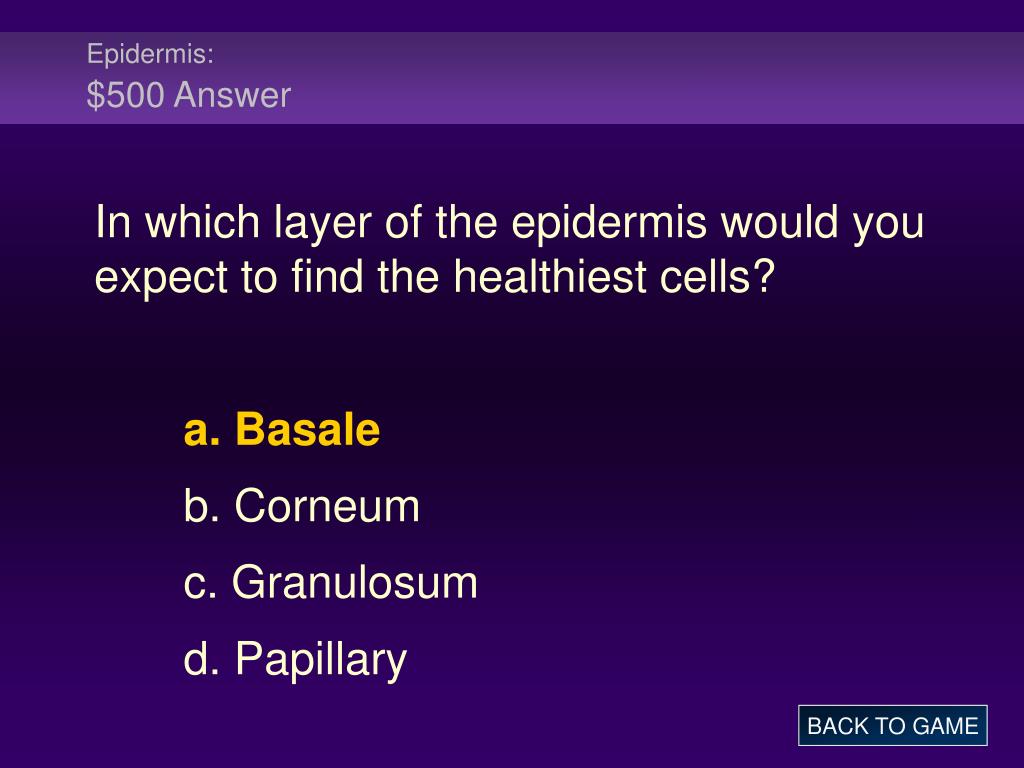 Epidermis:
\$500 Answer

In which layer of the epidermis would you expect to find the healthiest cells?

a. Basale

b. Corneum

c. Granulosum

d. Papillary

BACK TO GAME